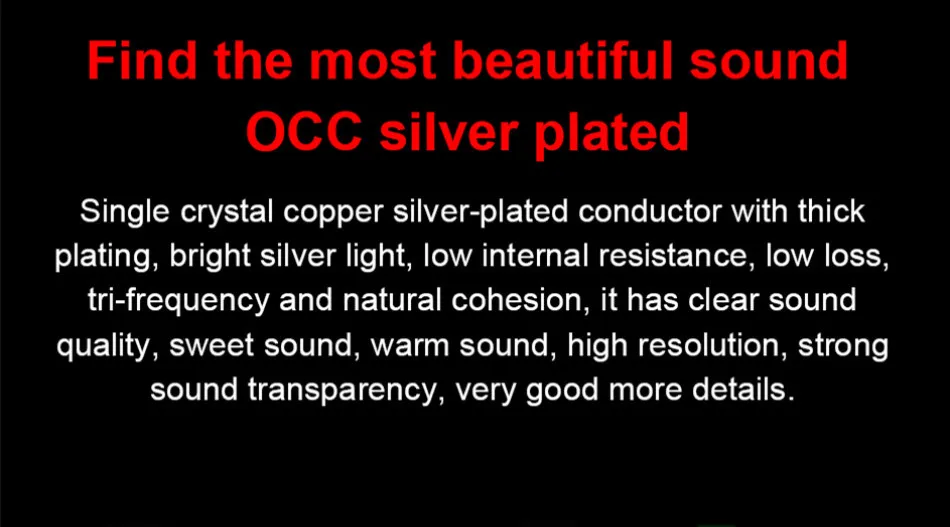 Find the most beautiful sound
OCC silver plated

Single crystal copper silver-plated conductor with thick plating, bright silver light, low internal resistance, low loss, tri-frequency and natural cohesion, it has clear sound quality, sweet sound, warm sound, high resolution, strong sound transparency, very good more details.